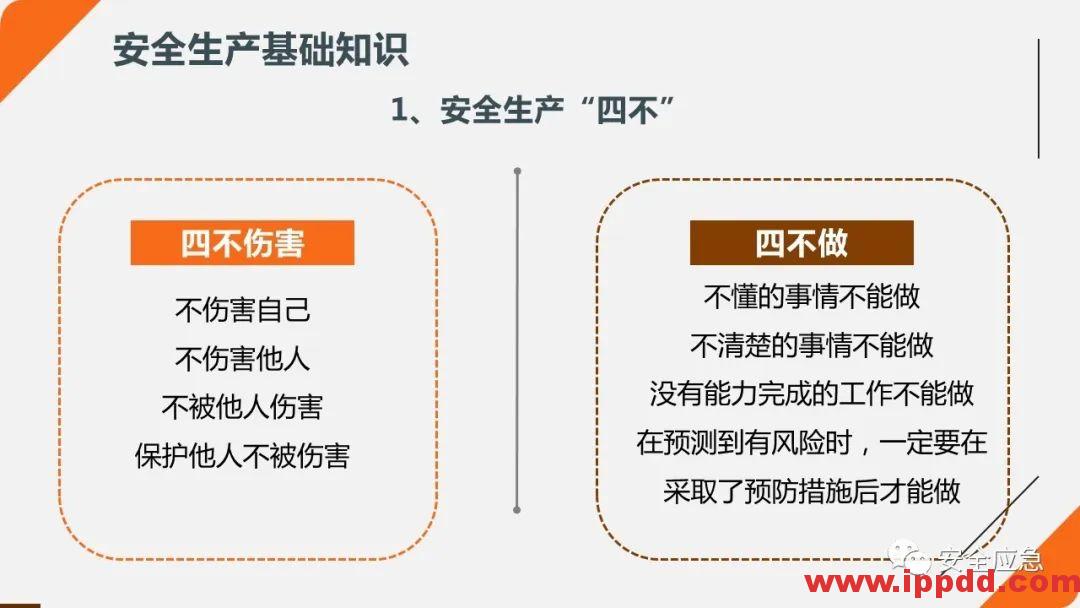 安全生产基础知识

1、安全生产“四不”

四不伤害

不伤害自己
不伤害他人
不被他人伤害
保护他人不被伤害

四不做

不懂的事情不能做
不清楚的事情不能做
没有能力完成的工作不能做
在预测到有风险时，一定要在采取了预防措施后才能做

安全应急
www.ippdd.com